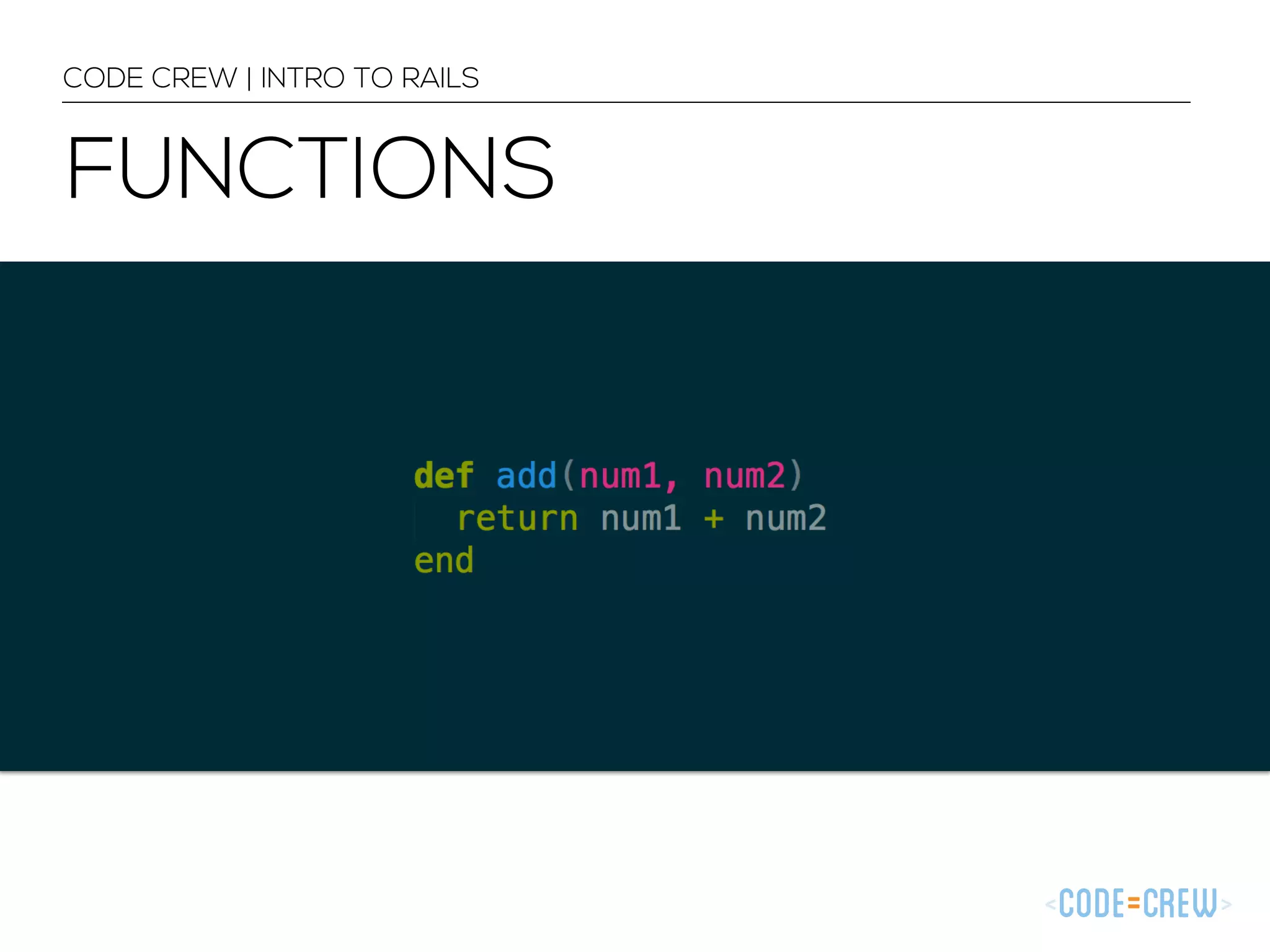 CODE CREW | INTRO TO RAILS

FUNCTIONS

def add(num1, num2)
  return num1 + num2
end

<CODE=CREW>